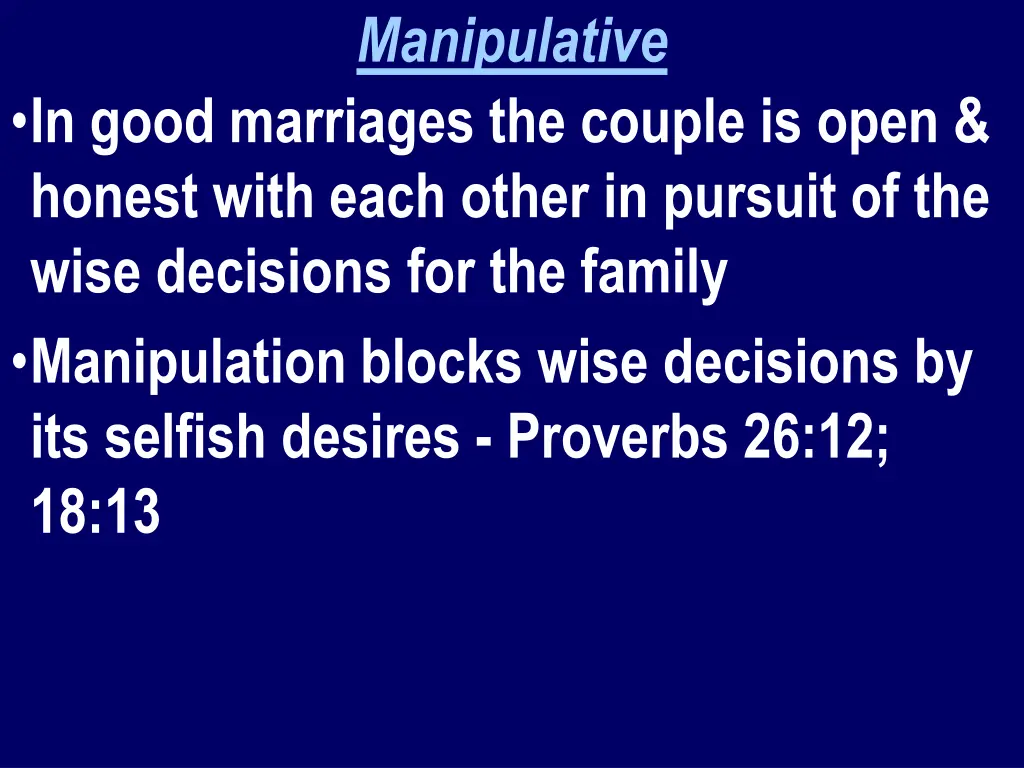 Manipulative

•In good marriages the couple is open & honest with each other in pursuit of the wise decisions for the family

•Manipulation blocks wise decisions by its selfish desires - Proverbs 26:12; 18:13